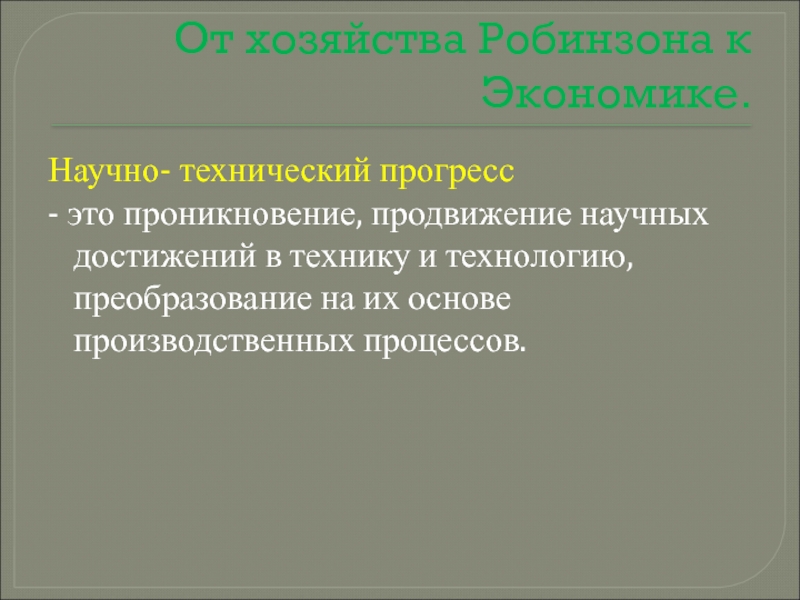 От хозяйства Робинзона к Экономике.

Научно- технический прогресс

- это проникновение, продвижение научных достижений в технику и технологию, преобразование на их основе производственных процессов.